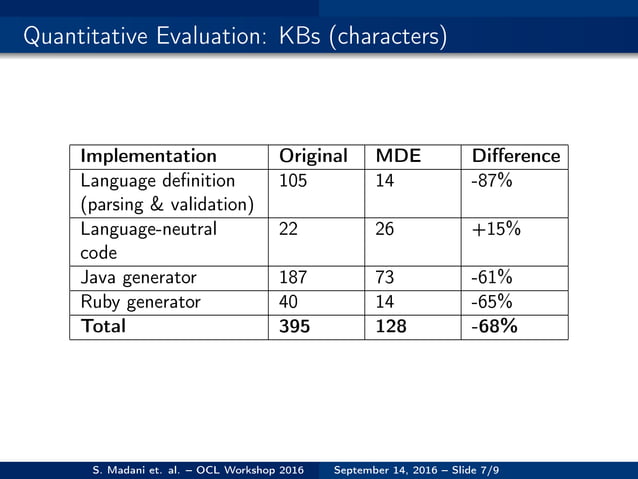 Quantitative Evaluation: KBs (characters)

| Implementation | Original | MDE | Difference |
|---|---|---|---|
| Language definition (parsing & validation) | 105 | 14 | -87% |
| Language-neutral code | 22 | 26 | +15% |
| Java generator | 187 | 73 | -61% |
| Ruby generator | 40 | 14 | -65% |
| **Total** | **395** | **128** | **-68%** |

S. Madani et. al. – OCL Workshop 2016 September 14, 2016 – Slide 7/9